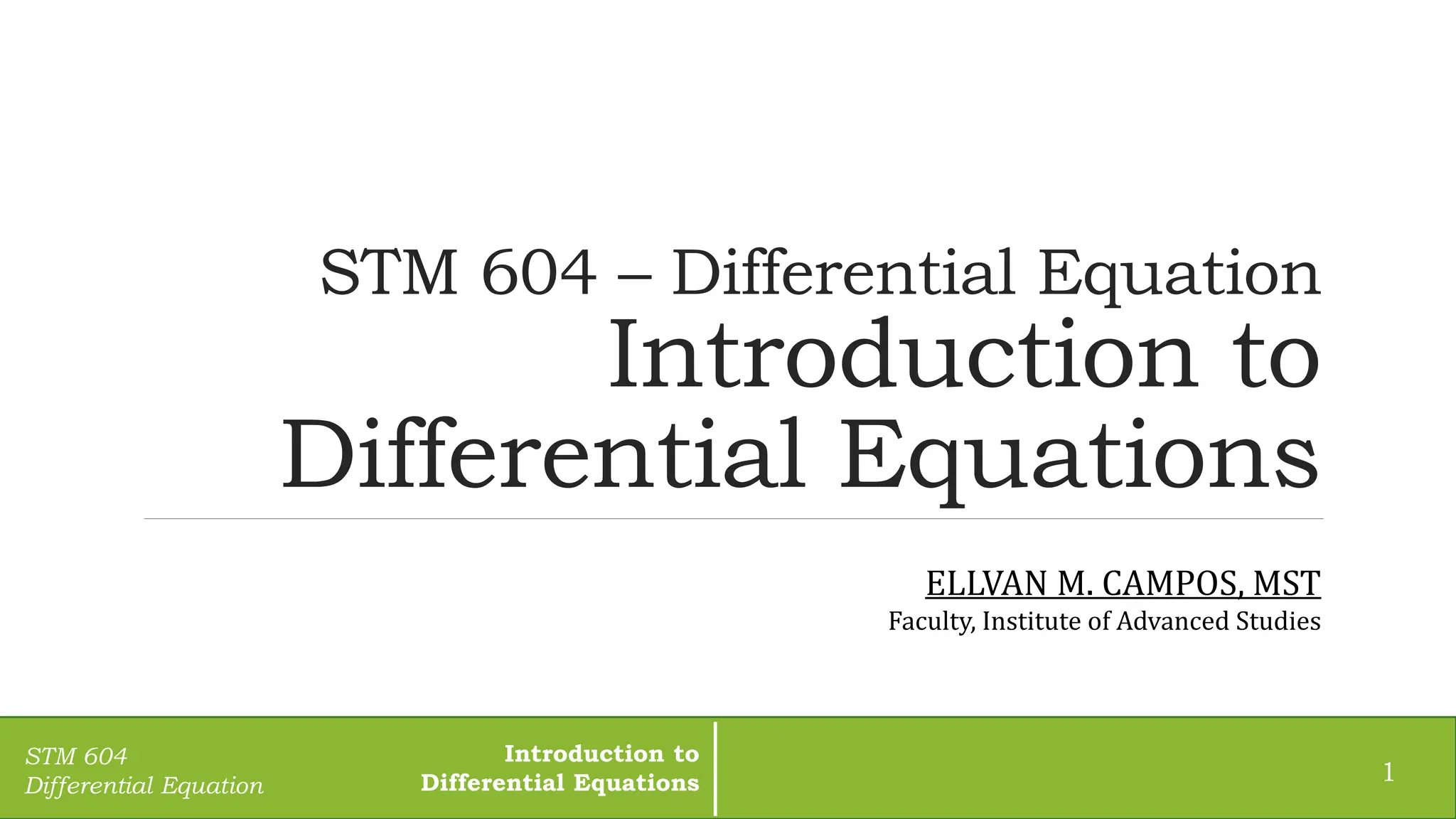 STM 604 – Differential Equation
Introduction to Differential Equations

ELLVAN M. CAMPOS, MST
Faculty, Institute of Advanced Studies

STM 604
Differential Equation

Introduction to
Differential Equations

1